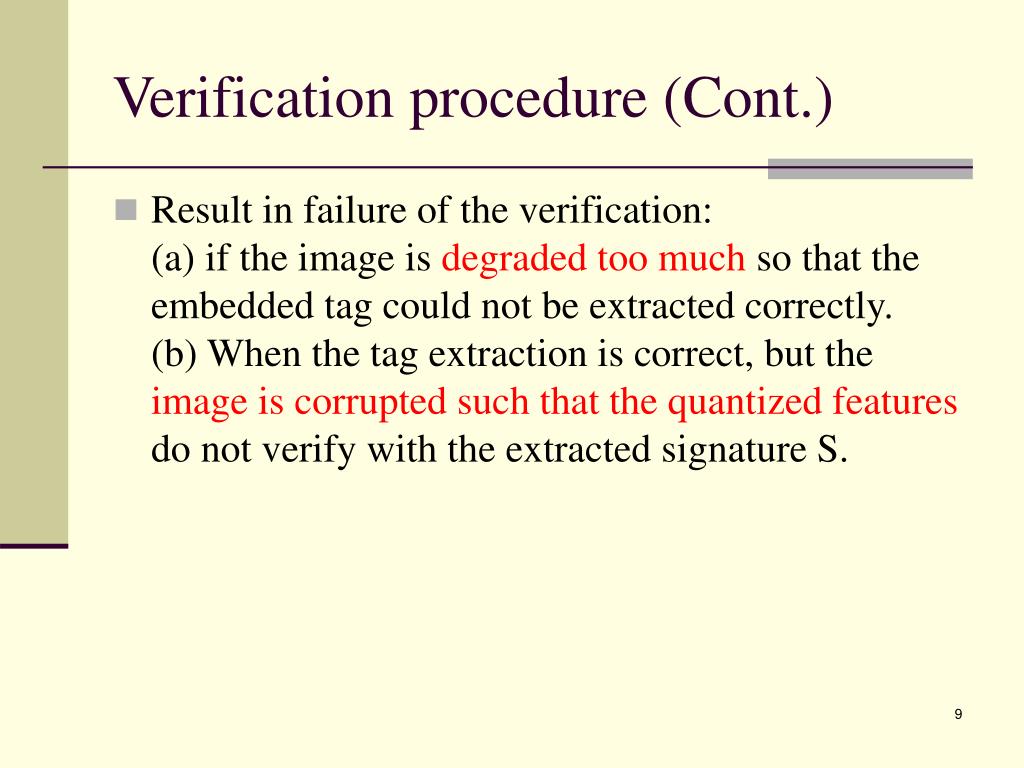 Verification procedure (Cont.)

Result in failure of the verification:
(a) if the image is degraded too much so that the embedded tag could not be extracted correctly.
(b) When the tag extraction is correct, but the image is corrupted such that the quantized features do not verify with the extracted signature S.

9